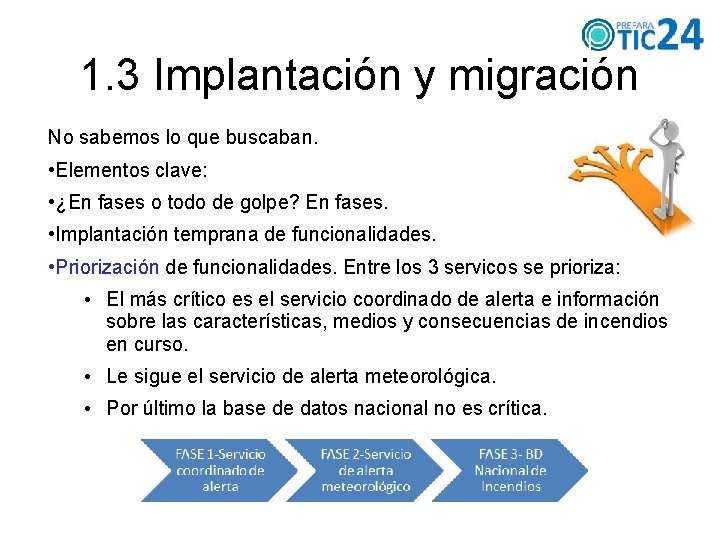 PREPARA TIC24

1.3 Implantación y migración

No sabemos lo que buscaban.

•Elementos clave:

•¿En fases o todo de golpe? En fases.

•Implantación temprana de funcionalidades.

•Priorización de funcionalidades. Entre los 3 servicos se prioriza:

• El más crítico es el servicio coordinado de alerta e información sobre las características, medios y consecuencias de incendios en curso.

• Le sigue el servicio de alerta meteorológica.

• Por último la base de datos nacional no es crítica.

FASE 1-Servicio coordinado de alerta

FASE 2-Servicio de alerta meteorológico

FASE 3- BD Nacional de Incendios